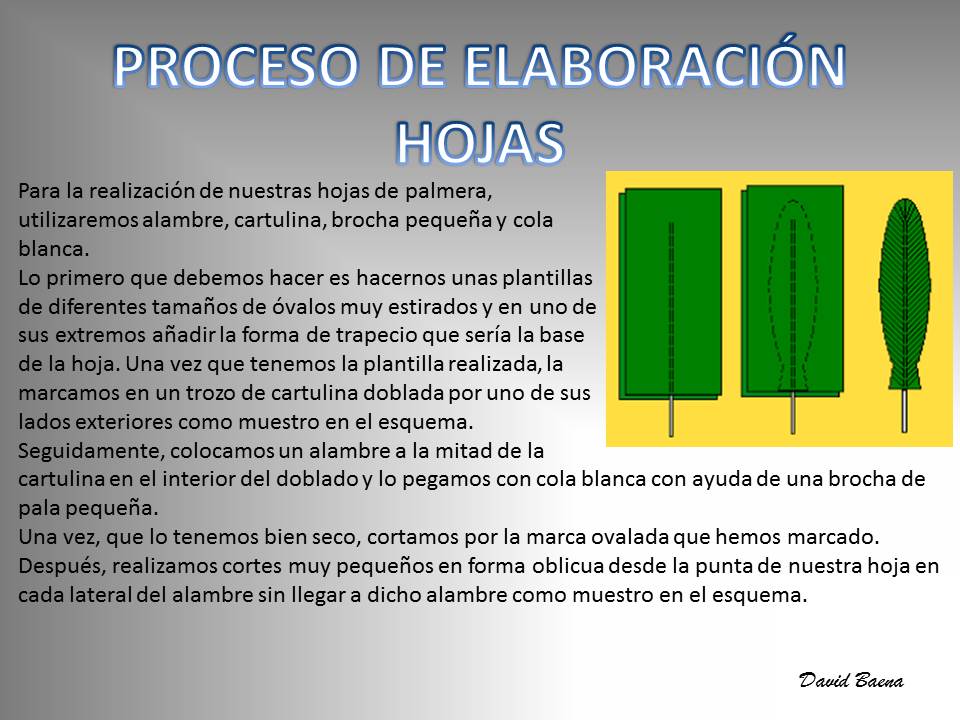 PROCESO DE ELABORACIÓN HOJAS

Para la realización de nuestras hojas de palmera, utilizaremos alambre, cartulina, brocha pequeña y cola blanca.
Lo primero que debemos hacer es hacernos unas plantillas de diferentes tamaños de óvalos muy estirados y en uno de sus extremos añadir la forma de trapecio que sería la base de la hoja. Una vez que tenemos la plantilla realizada, la marcamos en un trozo de cartulina doblada por uno de sus lados exteriores como muestro en el esquema.
Seguidamente, colocamos un alambre a la mitad de la cartulina en el interior del doblado y lo pegamos con cola blanca con ayuda de una brocha de pala pequeña.
Una vez, que lo tenemos bien seco, cortamos por la marca ovalada que hemos marcado.
Después, realizamos cortes muy pequeños en forma oblicua desde la punta de nuestra hoja en cada lateral del alambre sin llegar a dicho alambre como muestro en el esquema.

David Baena